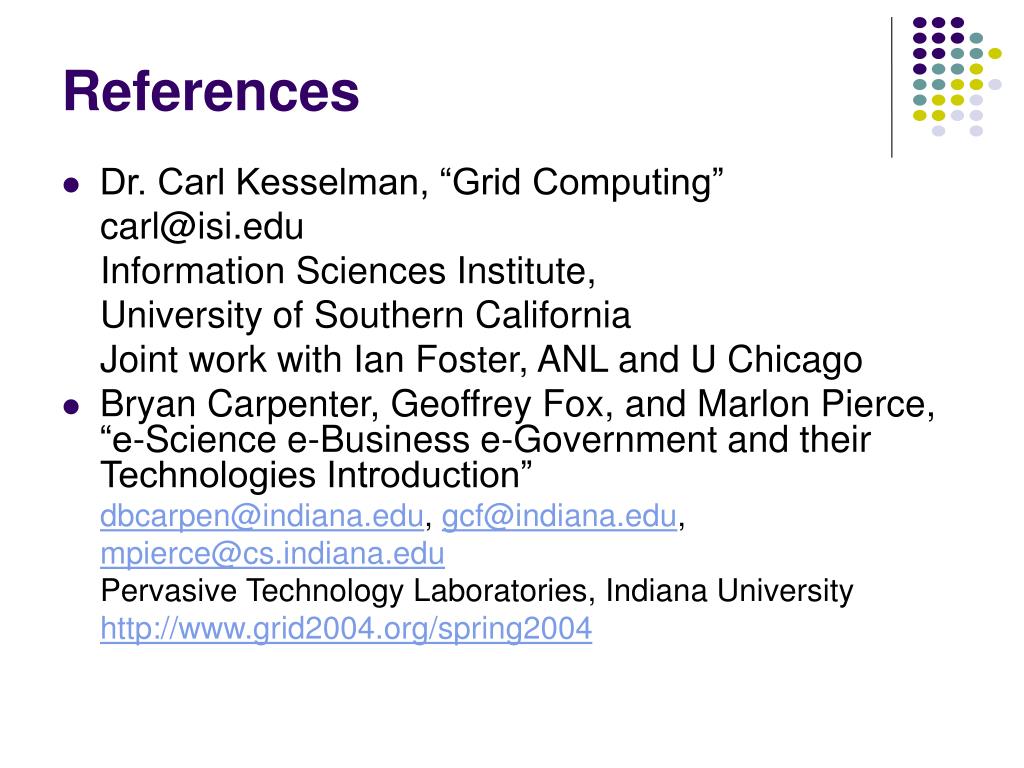 References

- Dr. Carl Kesselman, “Grid Computing”
carl@isi.edu
Information Sciences Institute,
University of Southern California
Joint work with Ian Foster, ANL and U Chicago
- Bryan Carpenter, Geoffrey Fox, and Marlon Pierce, “e-Science e-Business e-Government and their Technologies Introduction”
dbcarpen@indiana.edu, gcf@indiana.edu, mpierce@cs.indiana.edu
Pervasive Technology Laboratories, Indiana University
http://www.grid2004.org/spring2004